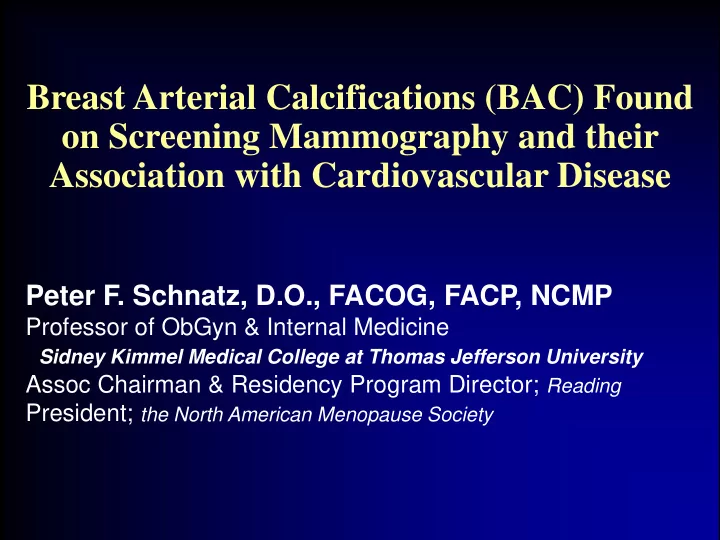 Breast Arterial Calcifications (BAC) Found on Screening Mammography and their Association with Cardiovascular Disease

Peter F. Schnatz, D.O., FACOG, FACP, NCMP
Professor of ObGyn & Internal Medicine
Sidney Kimmel Medical College at Thomas Jefferson University
Assoc Chairman & Residency Program Director; Reading
President; the North American Menopause Society